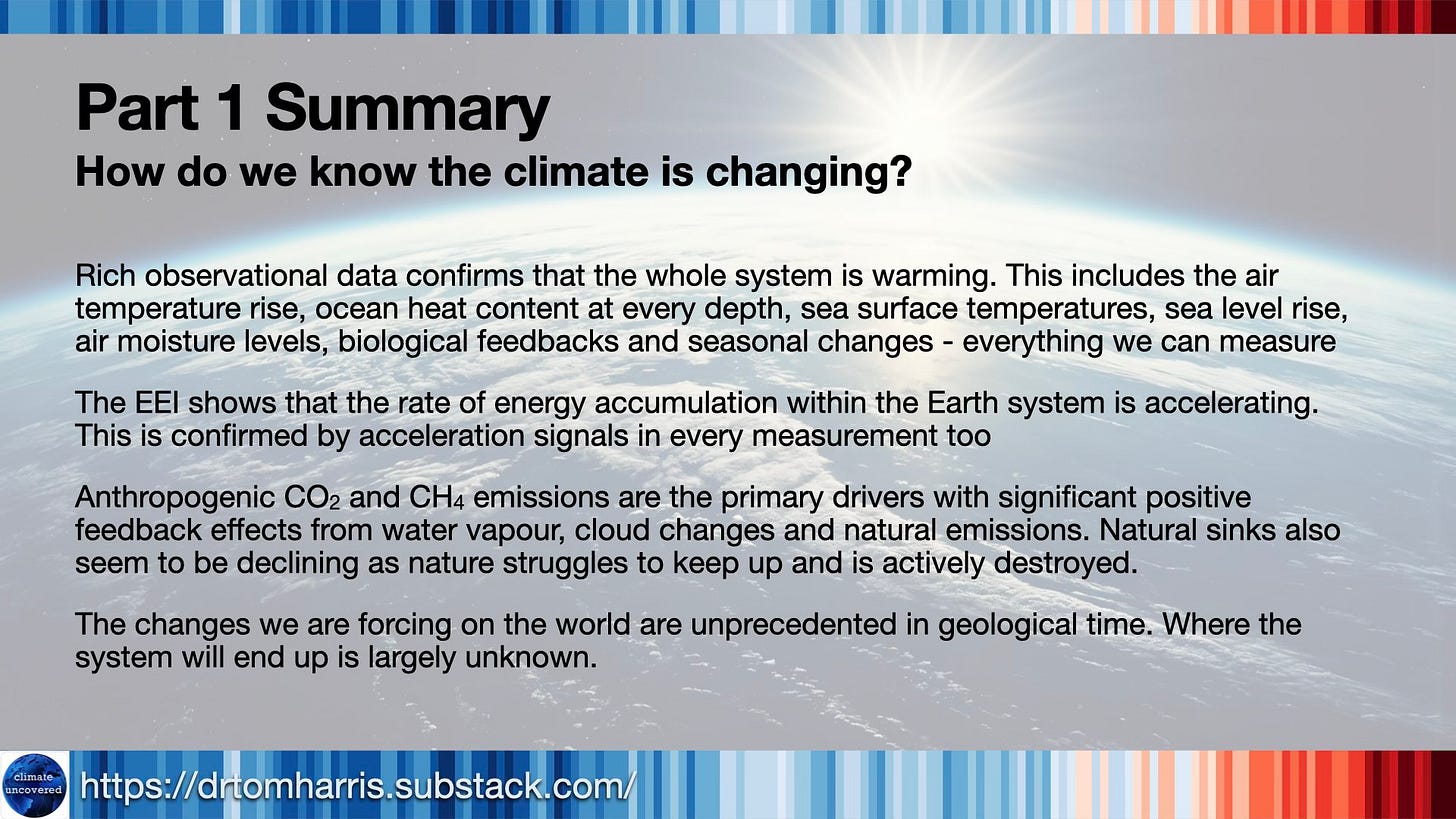 Part 1 Summary
How do we know the climate is changing?

Rich observational data confirms that the whole system is warming. This includes the air temperature rise, ocean heat content at every depth, sea surface temperatures, sea level rise, air moisture levels, biological feedbacks and seasonal changes - everything we can measure

The EEI shows that the rate of energy accumulation within the Earth system is accelerating. This is confirmed by acceleration signals in every measurement too

Anthropogenic $CO_2$ and $CH_4$ emissions are the primary drivers with significant positive feedback effects from water vapour, cloud changes and natural emissions. Natural sinks also seem to be declining as nature struggles to keep up and is actively destroyed.

The changes we are forcing on the world are unprecedented in geological time. Where the system will end up is largely unknown.

climate uncovered

https://drtomharris.substack.com/